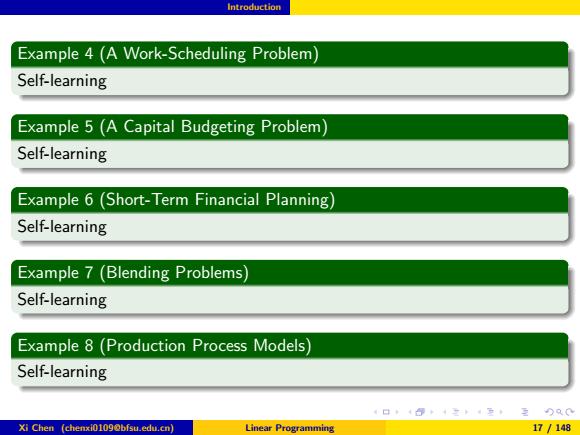 Introduction

Example 4 (A Work-Scheduling Problem)
Self-learning

Example 5 (A Capital Budgeting Problem)
Self-learning

Example 6 (Short-Term Financial Planning)
Self-learning

Example 7 (Blending Problems)
Self-learning

Example 8 (Production Process Models)
Self-learning

Xi Chen (chenxi0109@bfsu.edu.cn) Linear Programming 17 / 148